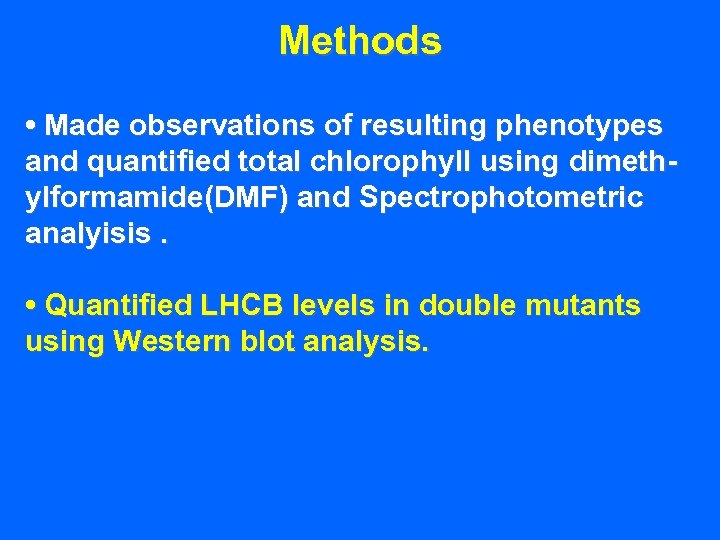 Methods

• Made observations of resulting phenotypes and quantified total chlorophyll using dimethylformamide(DMF) and Spectrophotometric analyisis .

• Quantified LHCB levels in double mutants using Western blot analysis.